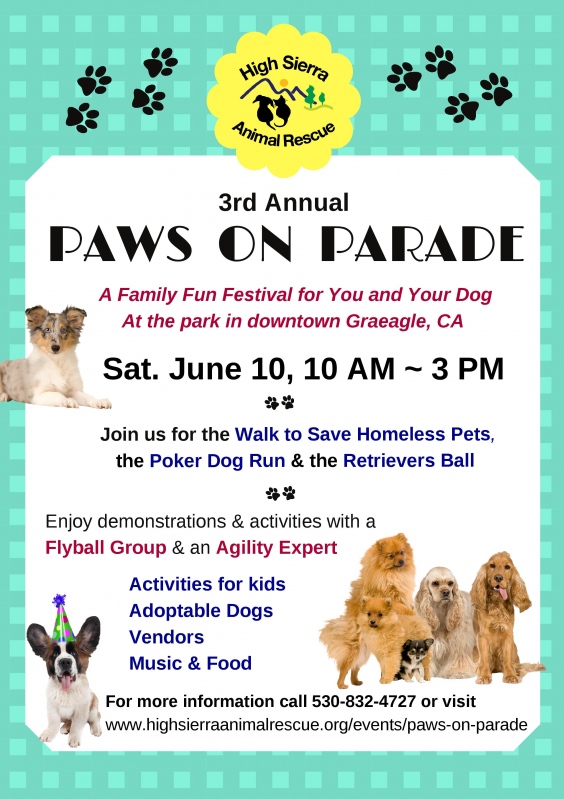 High Sierra
Animal Rescue

3rd Annual
PAWS ON PARADE

A Family Fun Festival for You and Your Dog
At the park in downtown Graeagle, CA

Sat. June 10, 10 AM ~ 3 PM

Join us for the Walk to Save Homeless Pets, the Poker Dog Run & the Retrievers Ball

Enjoy demonstrations & activities with a Flyball Group & an Agility Expert

Activities for kids
Adoptable Dogs
Vendors
Music & Food

For more information call 530-832-4727 or visit
www.highsierraanimalrescue.org/events/paws-on-parade